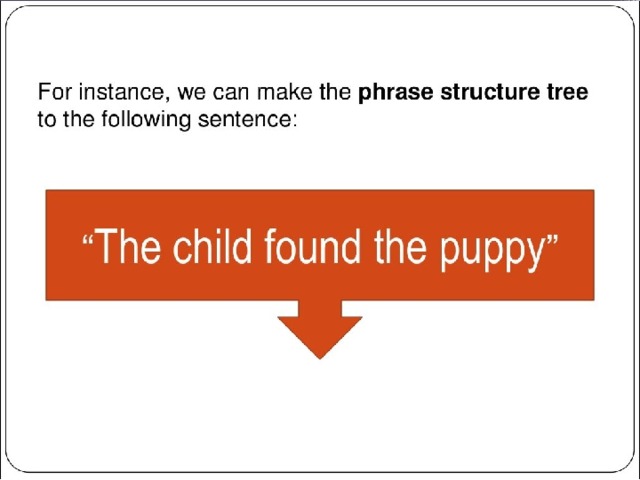 For instance, we can make the phrase structure tree to the following sentence:

“The child found the puppy”